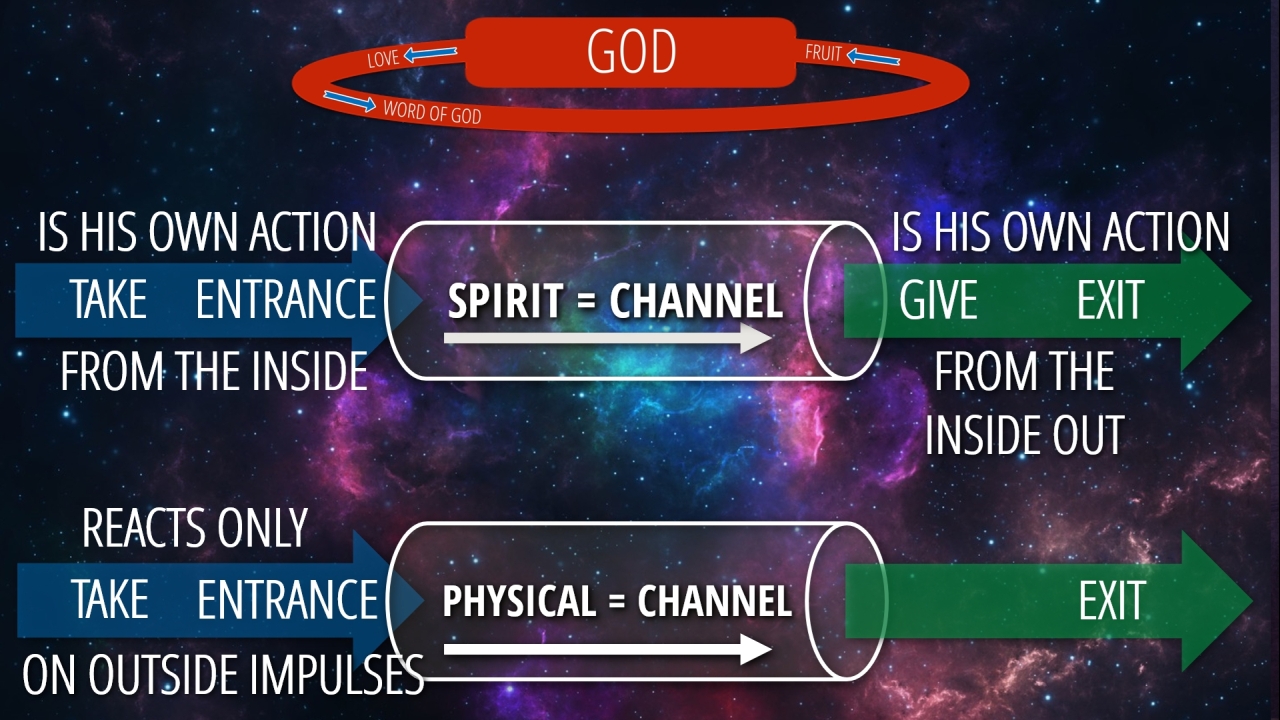 GOD
LOVE
FRUIT
WORD OF GOD

IS HIS OWN ACTION
TAKE ENTRANCE
FROM THE INSIDE

SPIRIT = CHANNEL

IS HIS OWN ACTION
GIVE EXIT
FROM THE INSIDE OUT

REACTS ONLY
TAKE ENTRANCE
ON OUTSIDE IMPULSES

PHYSICAL = CHANNEL

EXIT